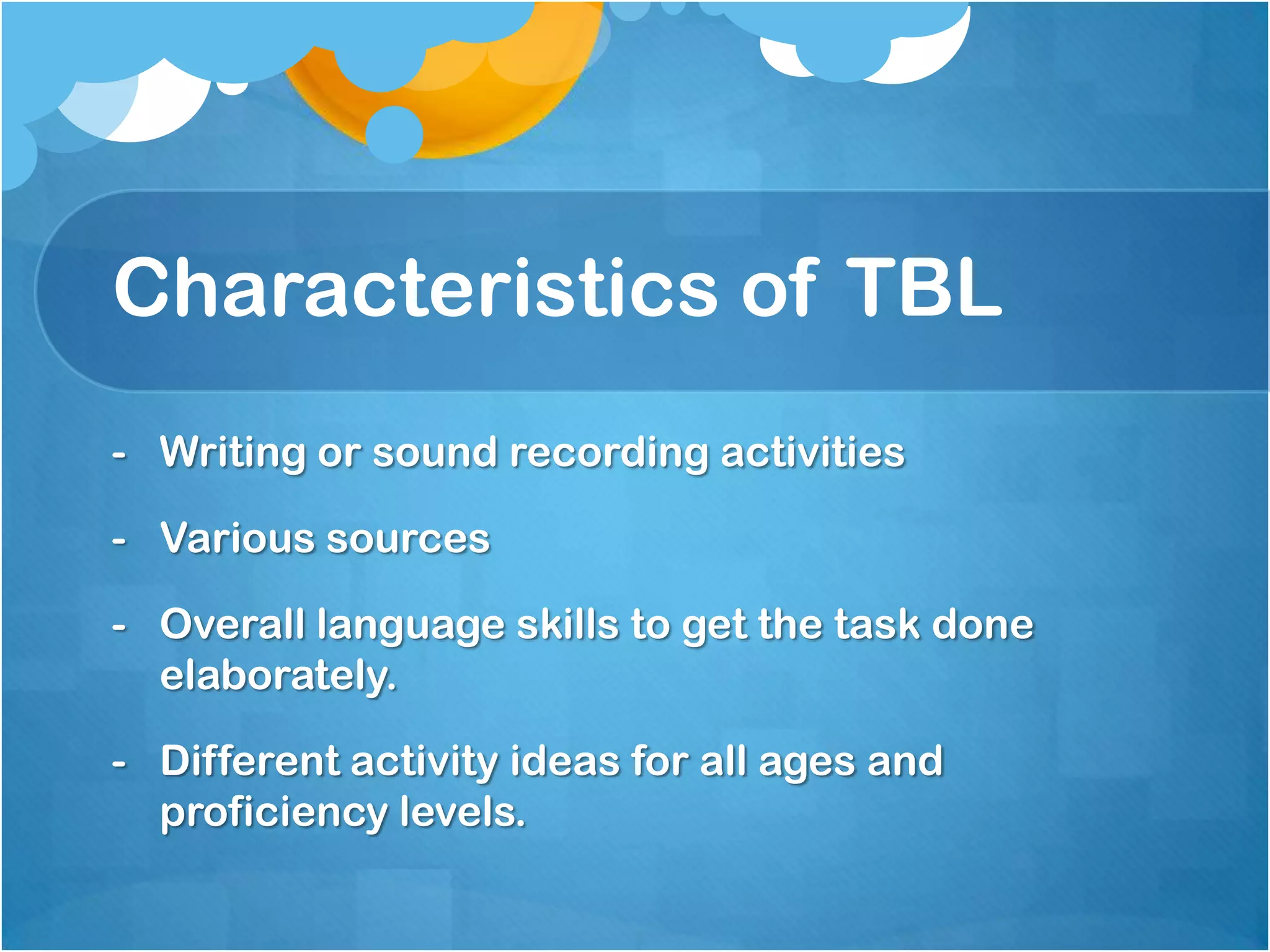 Characteristics of TBL

- Writing or sound recording activities

- Various sources

- Overall language skills to get the task done elaborately.

- Different activity ideas for all ages and proficiency levels.